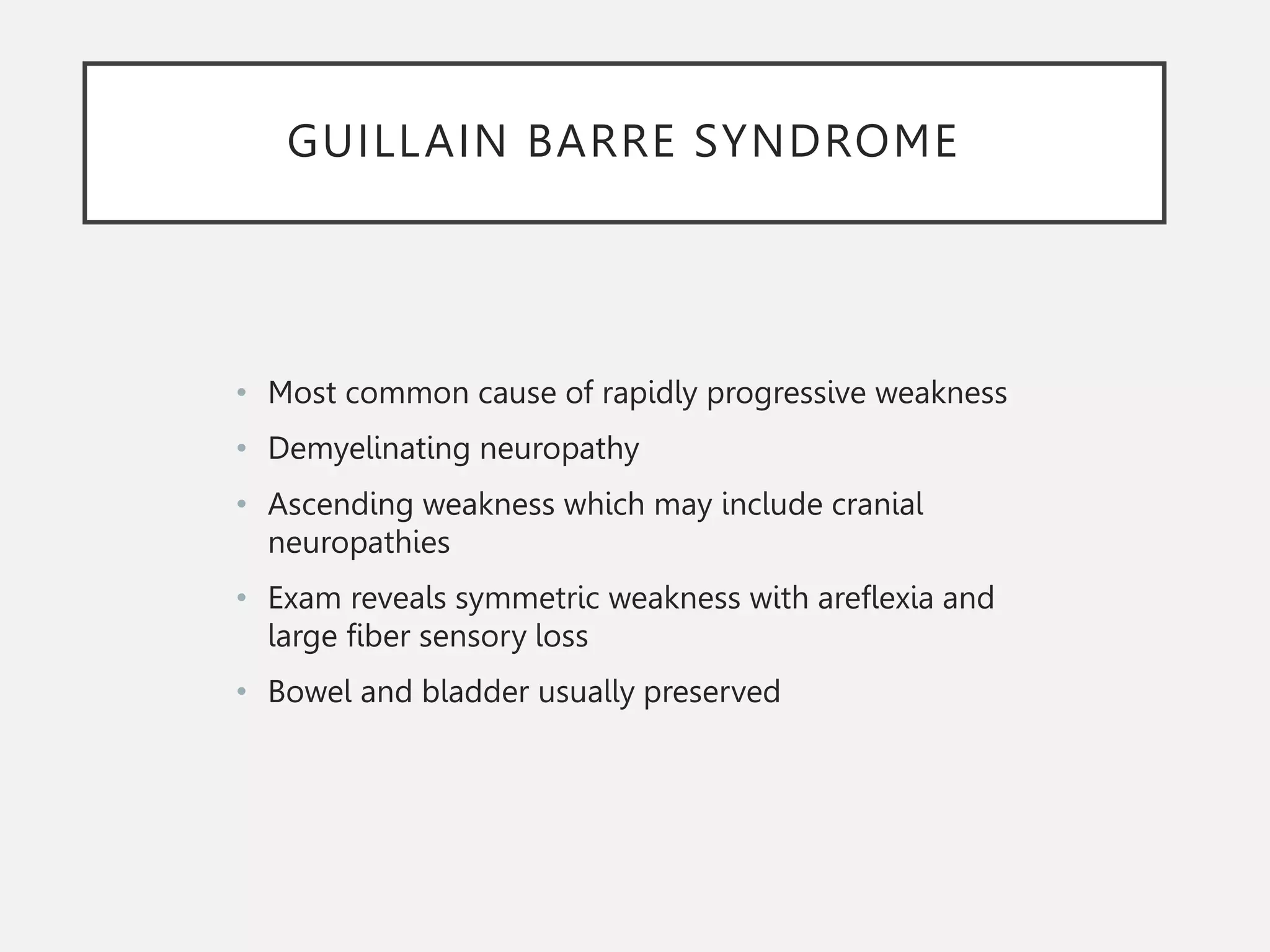 GUILLAIN BARRE SYNDROME

• Most common cause of rapidly progressive weakness
• Demyelinating neuropathy
• Ascending weakness which may include cranial neuropathies
• Exam reveals symmetric weakness with areflexia and large fiber sensory loss
• Bowel and bladder usually preserved